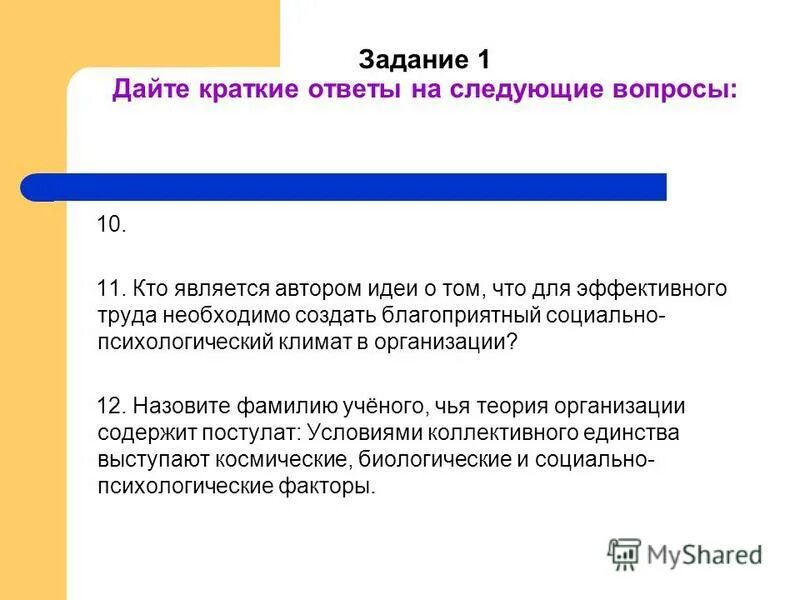 Задание 1
Дайте краткие ответы на следующие вопросы:

10.

11. Кто является автором идеи о том, что для эффективного труда необходимо создать благоприятный социально-психологический климат в организации?

12. Назовите фамилию учёного, чья теория организации содержит постулат: Условиями коллективного единства выступают космические, биологические и социально-психологические факторы.

MyShared